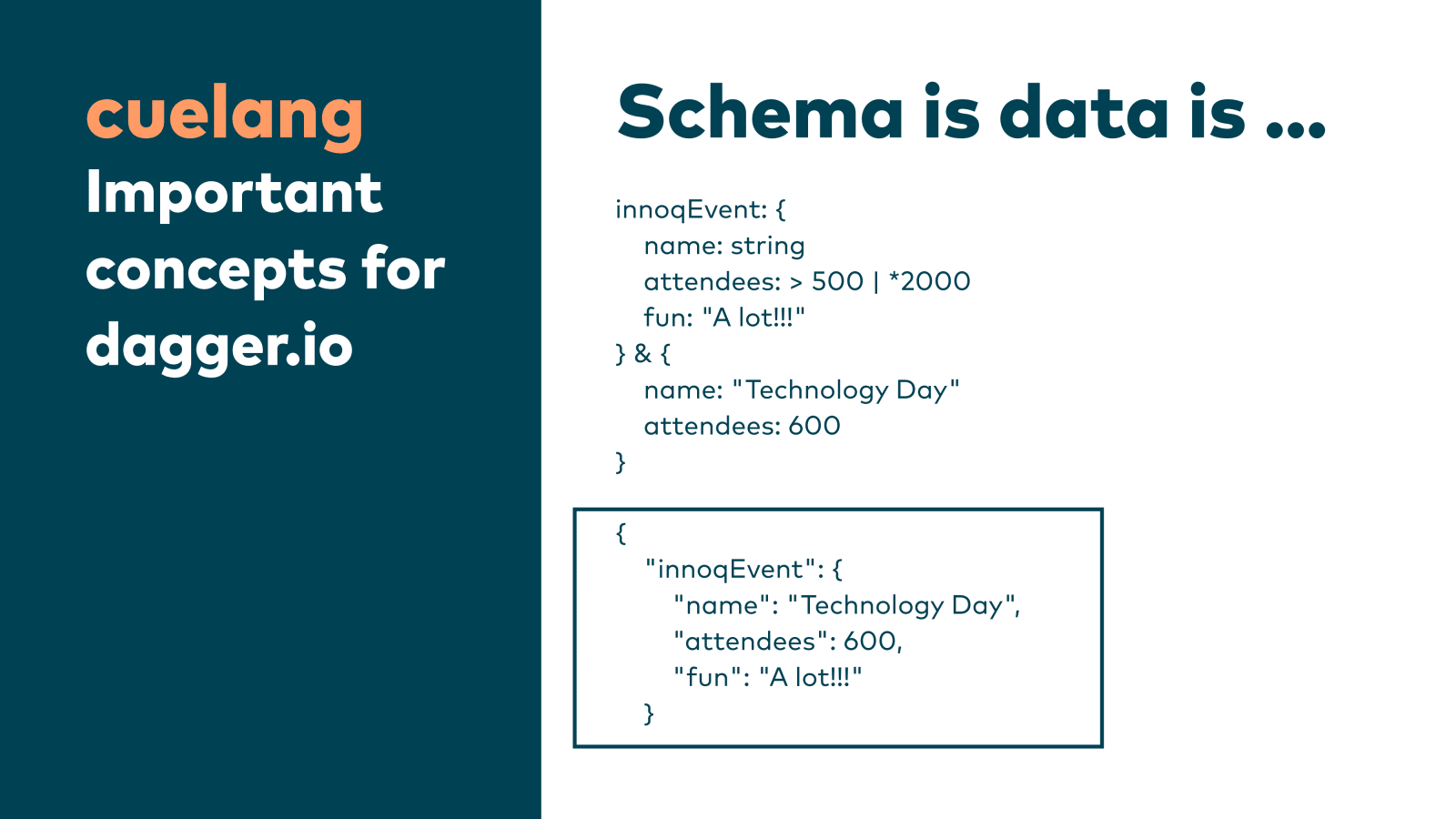 cuelang
Important concepts for dagger.io

Schema is data is ...

innoqEvent: {
name: string
attendees: > 500 | *2000
fun: "A lot!!!"
} & {
name: "Technology Day"
attendees: 600
}

{
"innoqEvent": {
"name": "Technology Day",
"attendees": 600,
"fun": "A lot!!!"
}